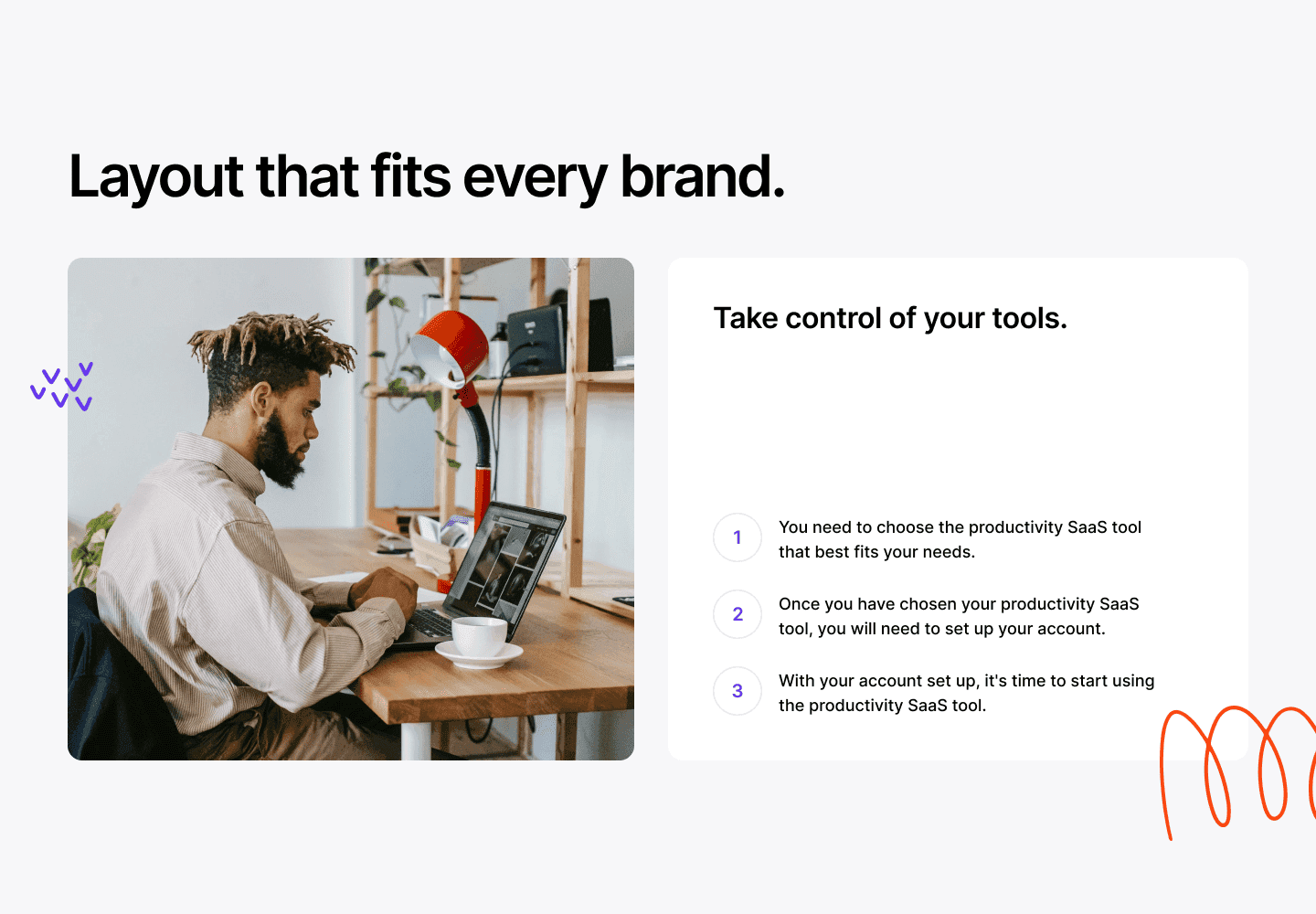 Layout that fits every brand.

Take control of your tools.

1 You need to choose the productivity SaaS tool that best fits your needs.

2 Once you have chosen your productivity SaaS tool, you will need to set up your account.

3 With your account set up, it's time to start using the productivity SaaS tool.